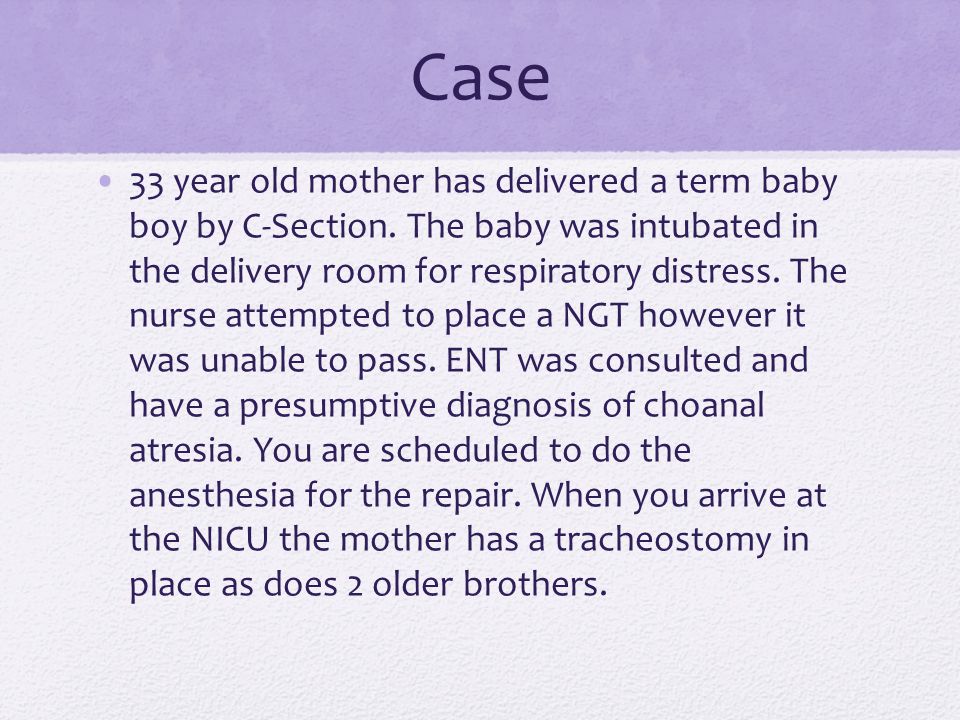 Case

• 33 year old mother has delivered a term baby boy by C-Section. The baby was intubated in the delivery room for respiratory distress. The nurse attempted to place a NGT however it was unable to pass. ENT was consulted and have a presumptive diagnosis of choanal atresia. You are scheduled to do the anesthesia for the repair. When you arrive at the NICU the mother has a tracheostomy in place as does 2 older brothers.